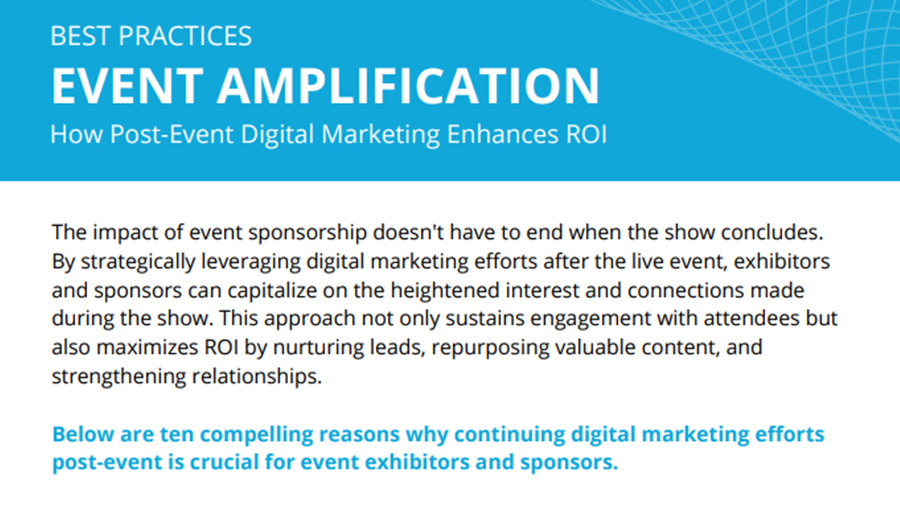 BEST PRACTICES
EVENT AMPLIFICATION
How Post-Event Digital Marketing Enhances ROI

The impact of event sponsorship doesn't have to end when the show concludes. By strategically leveraging digital marketing efforts after the live event, exhibitors and sponsors can capitalize on the heightened interest and connections made during the show. This approach not only sustains engagement with attendees but also maximizes ROI by nurturing leads, repurposing valuable content, and strengthening relationships.

Below are ten compelling reasons why continuing digital marketing efforts post-event is crucial for event exhibitors and sponsors.